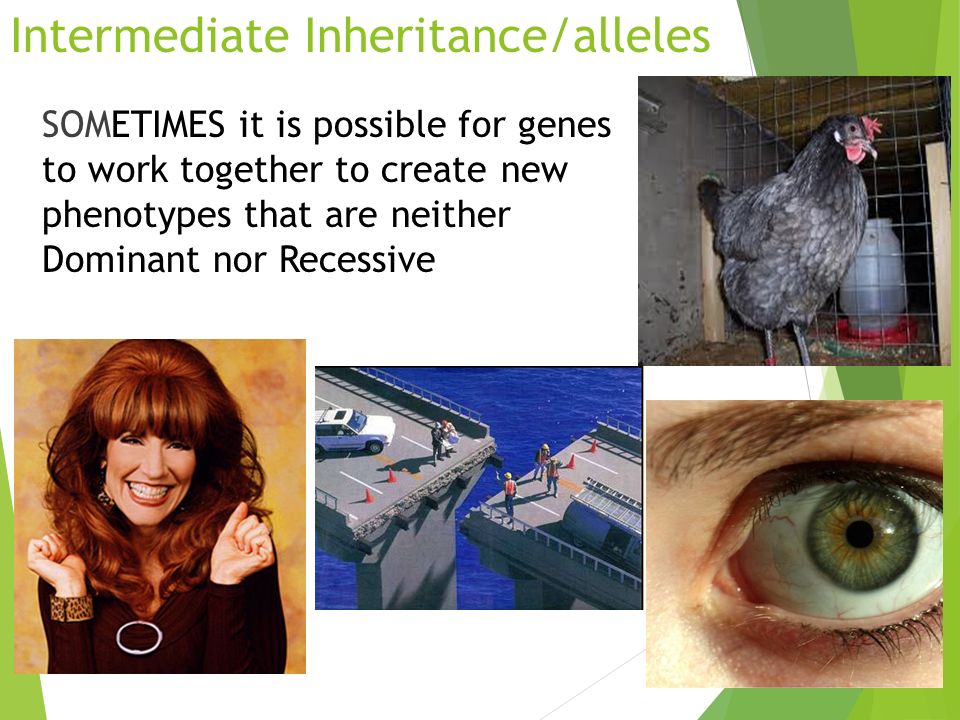 Intermediate Inheritance/alleles

SOMETIMES it is possible for genes to work together to create new phenotypes that are neither Dominant nor Recessive